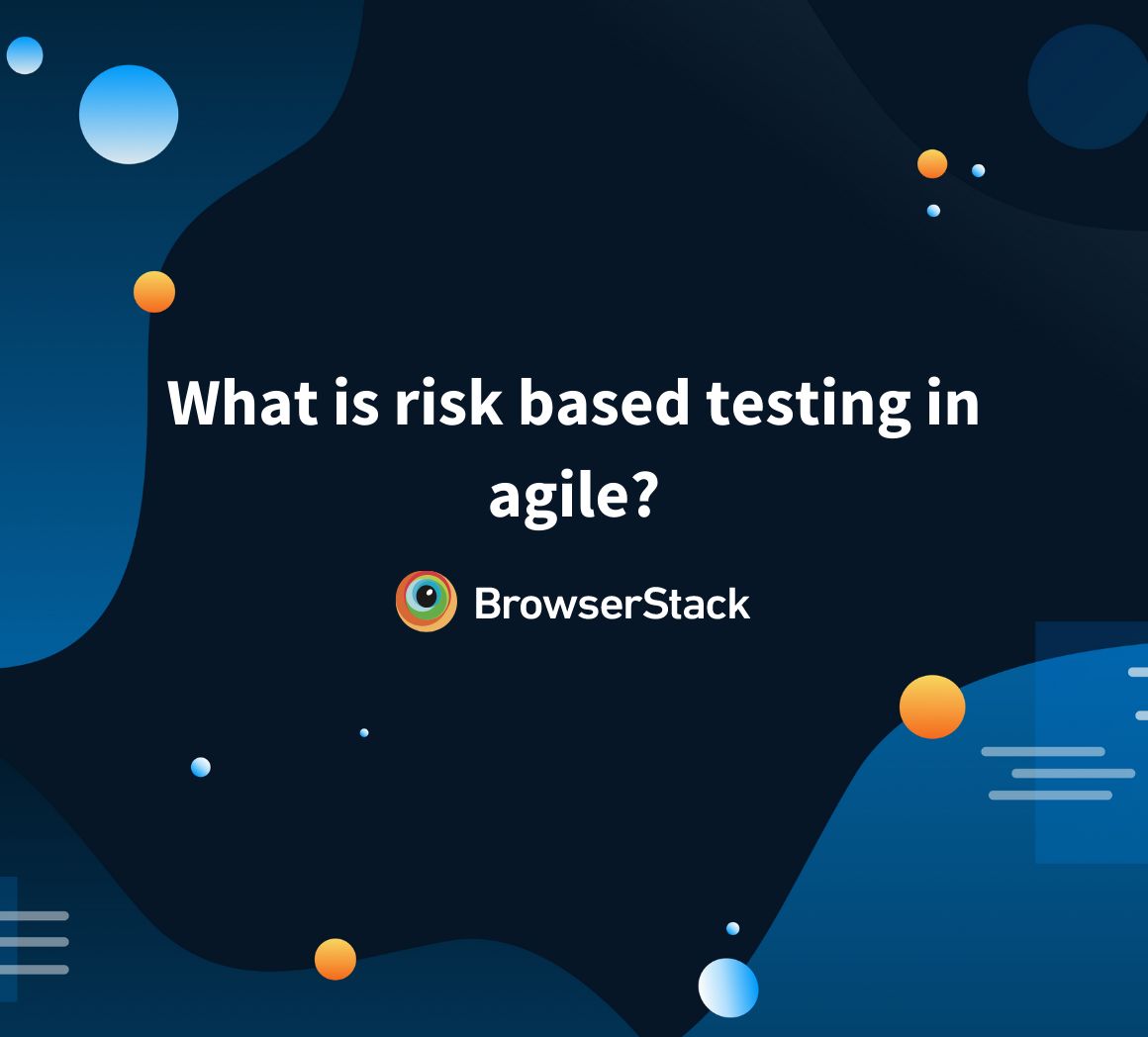 What is risk based testing in agile?

BrowserStack